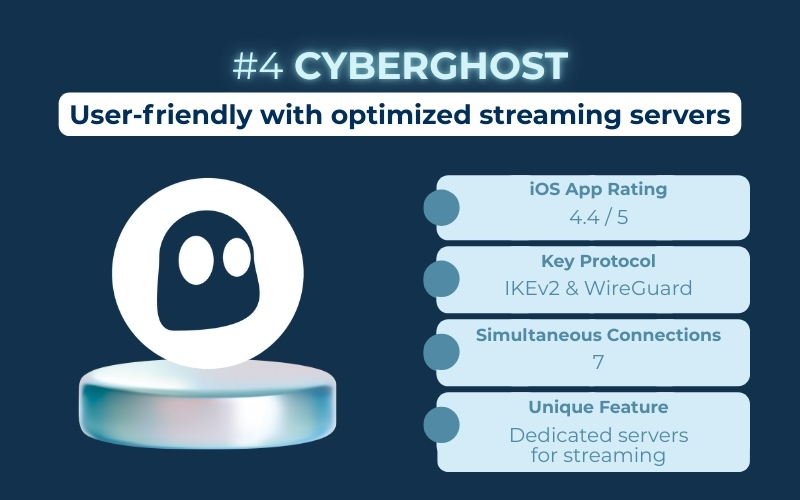 #4 CYBERGHOST

User-friendly with optimized streaming servers

iOS App Rating
4.4 / 5

Key Protocol
IKEv2 & WireGuard

Simultaneous Connections
7

Unique Feature
Dedicated servers for streaming